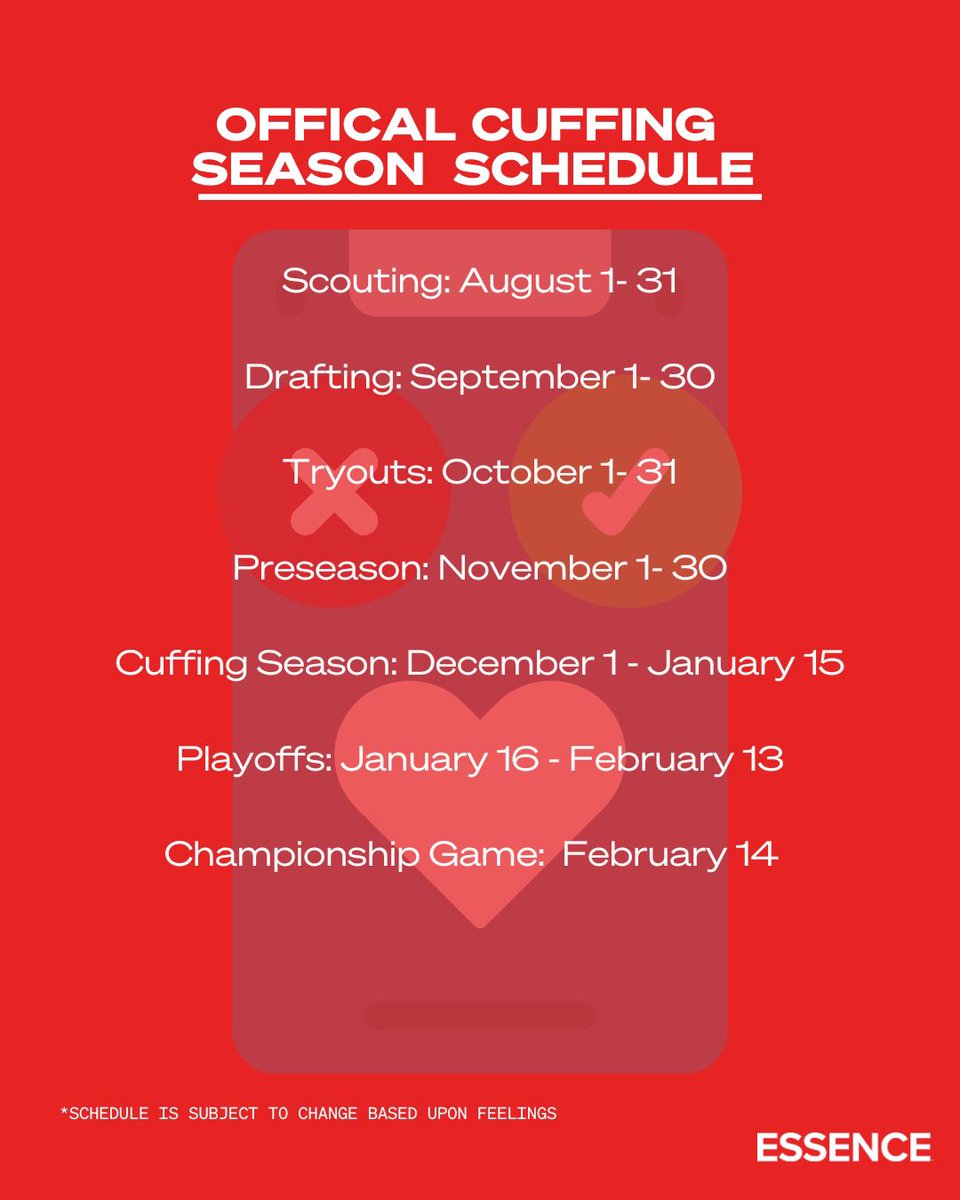 OFFICAL CUFFING SEASON SCHEDULE

Scouting: August 1- 31

Drafting: September 1- 30

Tryouts: October 1- 31

Preseason: November 1- 30

Cuffing Season: December 1 - January 15

Playoffs: January 16 - February 13

Championship Game: February 14

*SCHEDULE IS SUBJECT TO CHANGE BASED UPON FEELINGS

ESSENCE